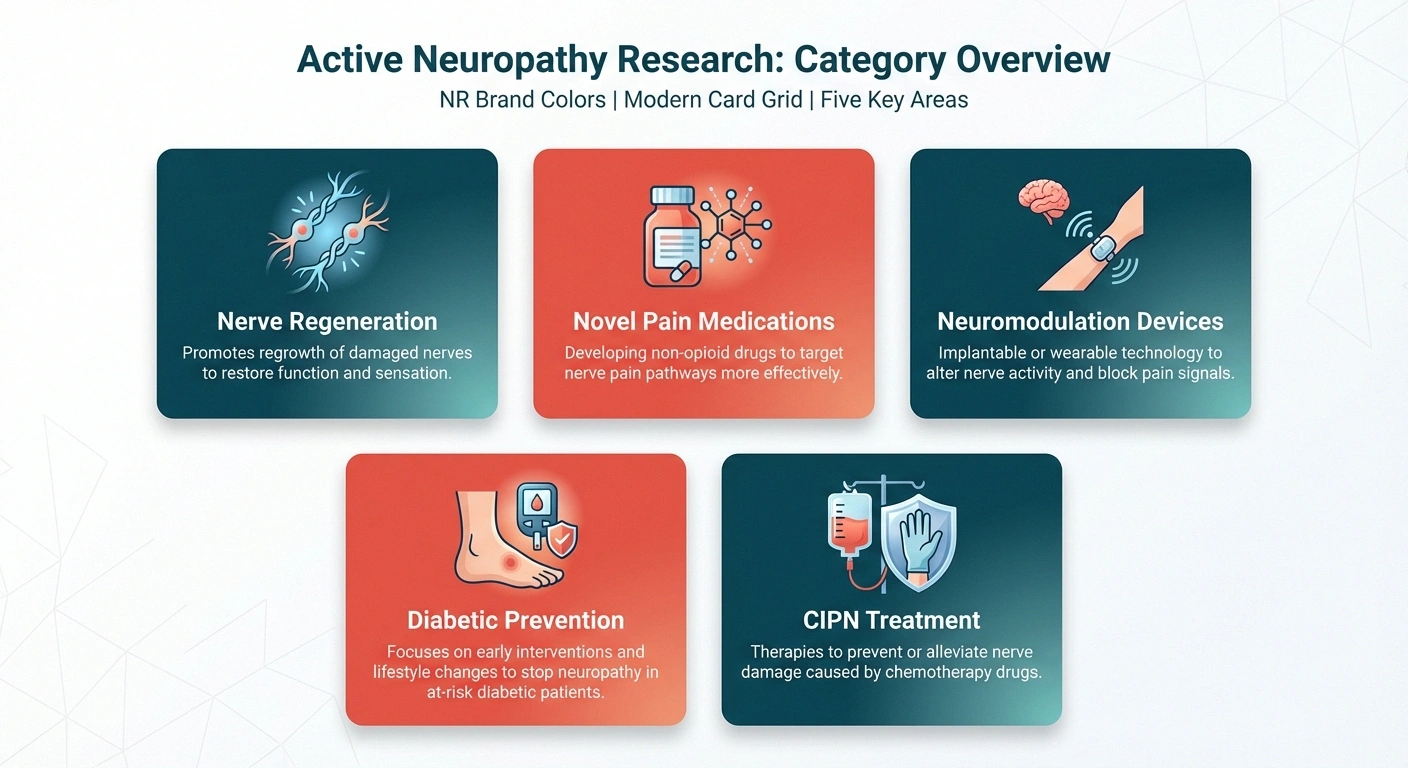 Active Neuropathy Research: Category Overview

NR Brand Colors | Modern Card Grid | Five Key Areas

Nerve Regeneration

Promotes regrowth of damaged nerves to restore function and sensation.

Novel Pain Medications

Developing non-opioid drugs to target nerve pain pathways more effectively.

Neuromodulation Devices

Implantable or wearable technology to alter nerve activity and block pain signals.

Diabetic Prevention

Focuses on early interventions and lifestyle changes to stop neuropathy in at-risk diabetic patients.

CIPN Treatment

Therapies to prevent or alleviate nerve damage caused by chemotherapy drugs.